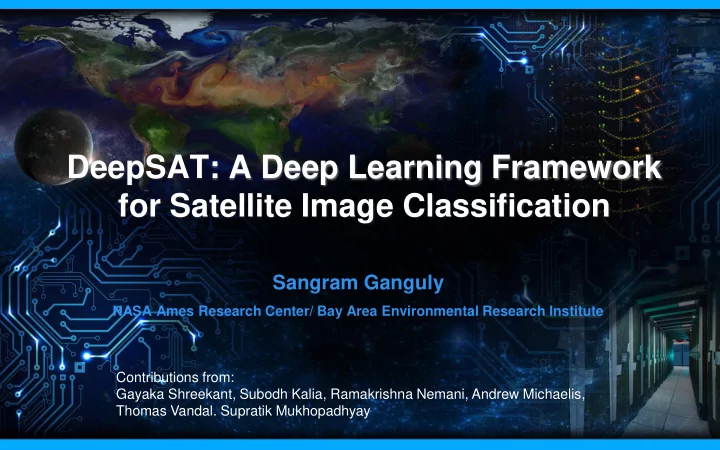 DeepSAT: A Deep Learning Framework for Satellite Image Classification

Sangram Ganguly

NASA Ames Research Center/ Bay Area Environmental Research Institute

Contributions from:
Gayaka Shreekant, Subodh Kalia, Ramakrishna Nemani, Andrew Michaelis, Thomas Vandal. Supratik Mukhopadhyay